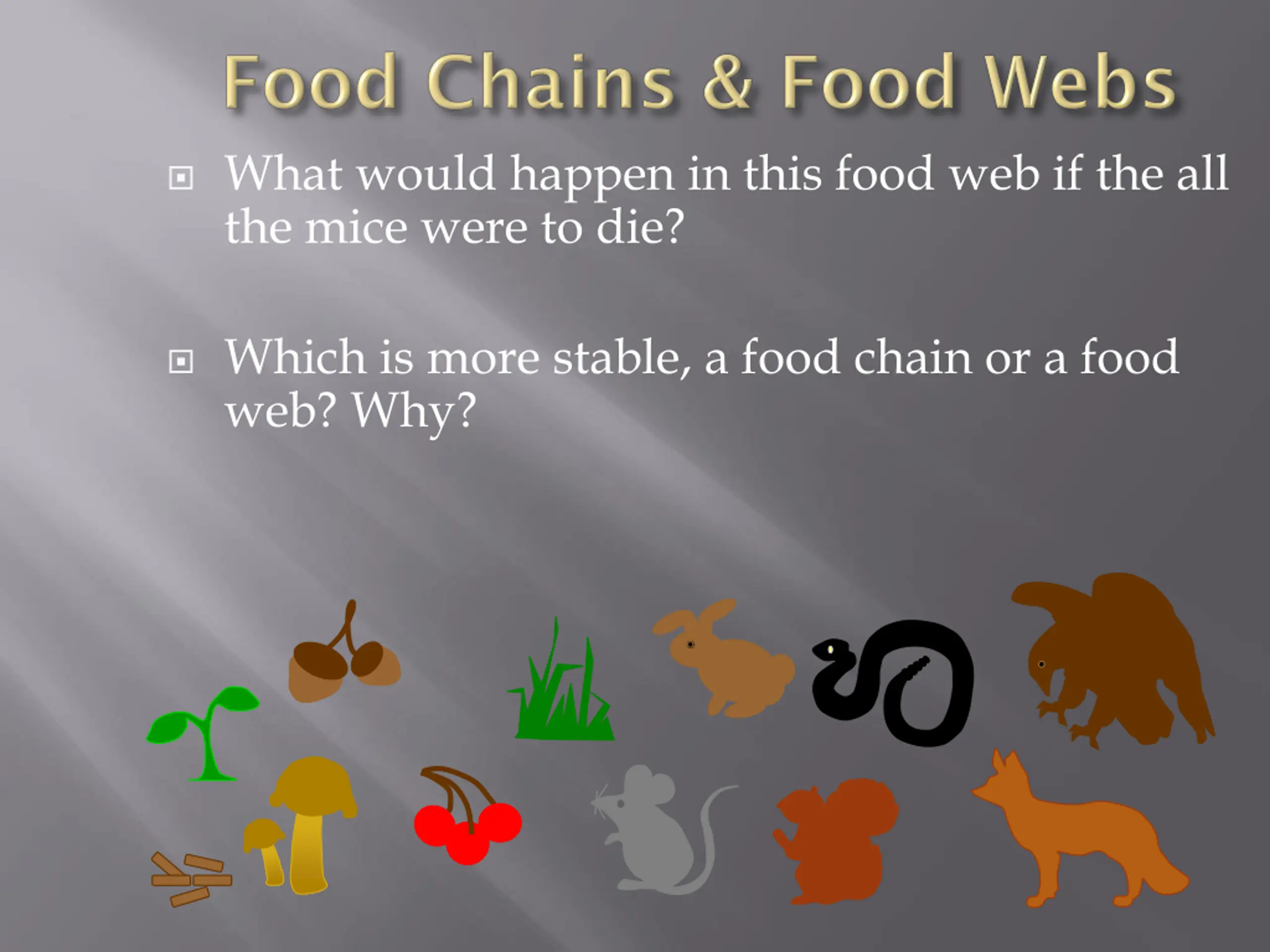 Food Chains & Food Webs

What would happen in this food web if the all the mice were to die?

Which is more stable, a food chain or a food web? Why?